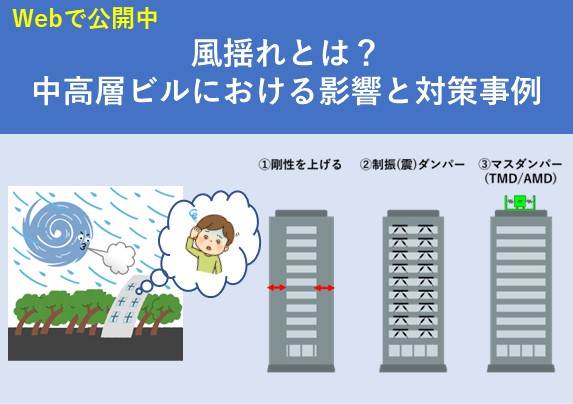 Webで公開中

風揺れとは？
中高層ビルにおける影響と対策事例

①剛性を上げる

②制振(震)ダンパー

③マスダンパー
(TMD/AMD)